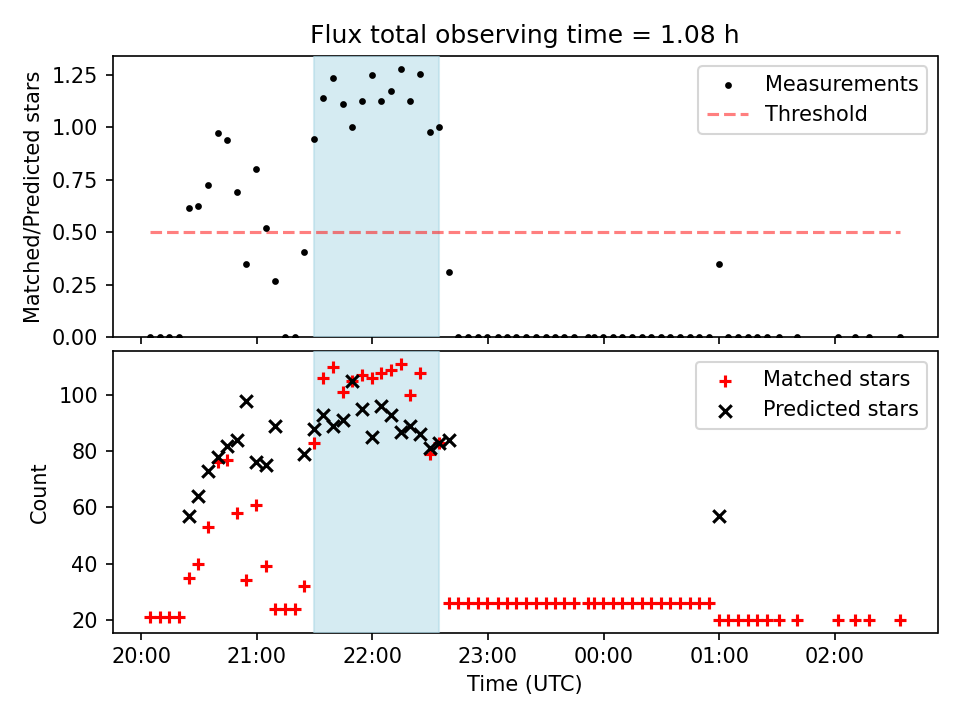 Flux total observing time = 1.08 h

Matched/Predicted stars

1.25
1.00
0.75
0.50
0.25
0.00

Measurements
Threshold

Count

100
80
60
40
20

Matched stars
Predicted stars

20:00
21:00
22:00
23:00
00:00
01:00
02:00

Time (UTC)